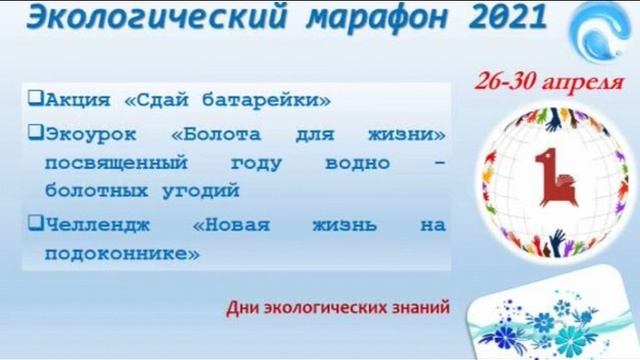 Экологический марафон 2021

26-30 апреля

❑Акция «Сдай батарейки»

❑Экоурок «Болота для жизни» посвященный году водно – болотных угодий

❑Челлендж «Новая жизнь на подоконнике»

Дни экологических знаний